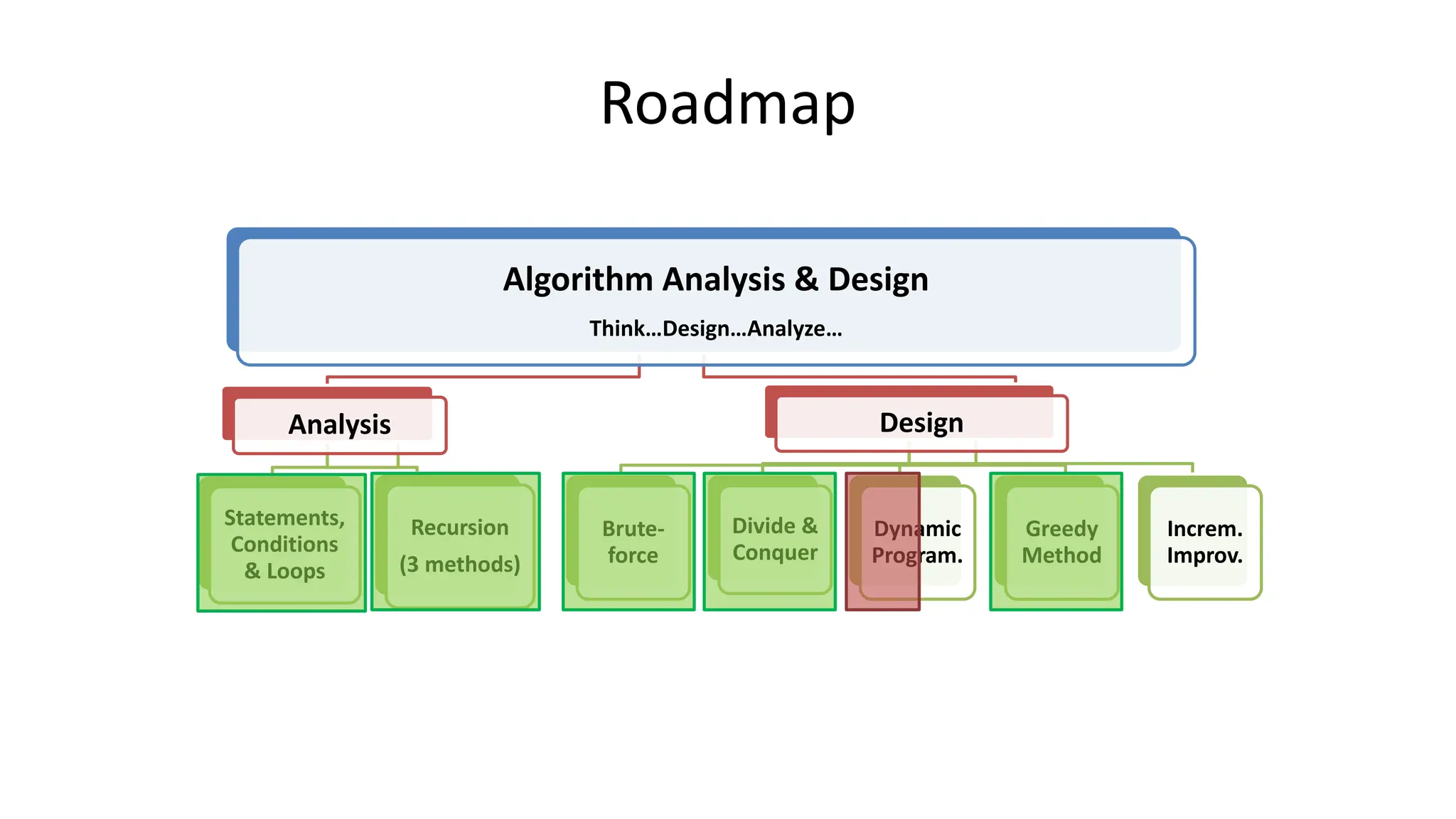 Roadmap

Algorithm Analysis & Design

Think…Design…Analyze…

Analysis

Design

Statements, Conditions & Loops

Recursion (3 methods)

Brute-force

Divide & Conquer

Dynamic Program.

Greedy Method

Increm. Improv.